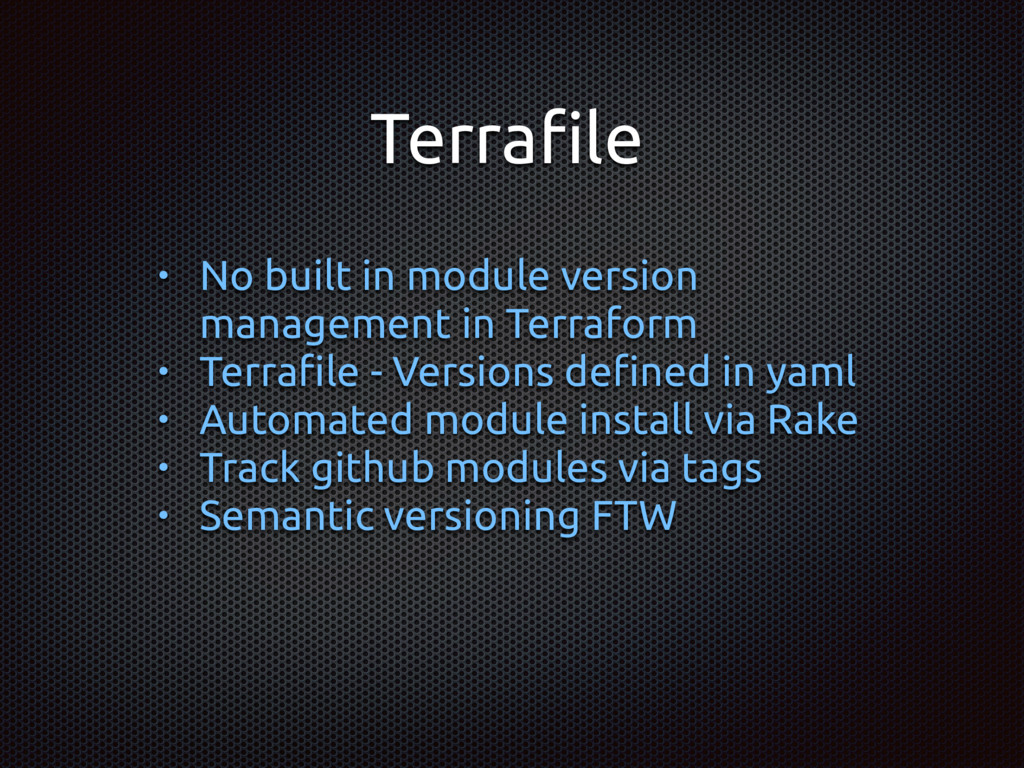 Terrafile

• No built in module version management in Terraform
• Terrafile - Versions defined in yaml
• Automated module install via Rake
• Track github modules via tags
• Semantic versioning FTW